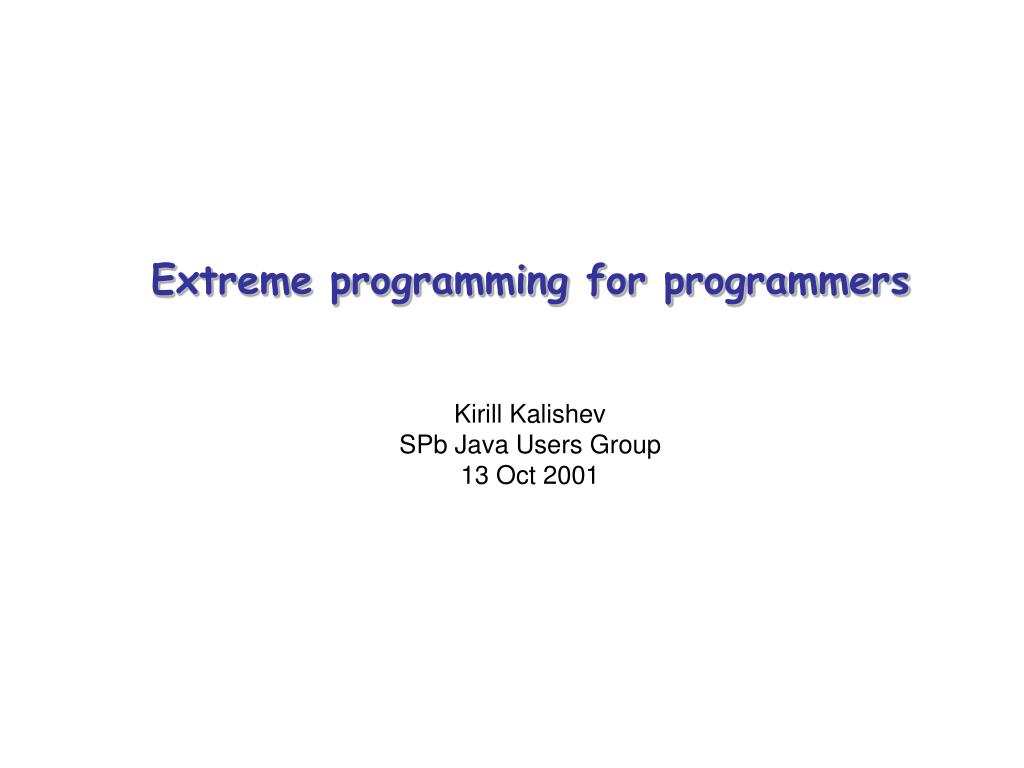 Extreme programming for programmers

Kirill Kalishev
SPb Java Users Group
13 Oct 2001